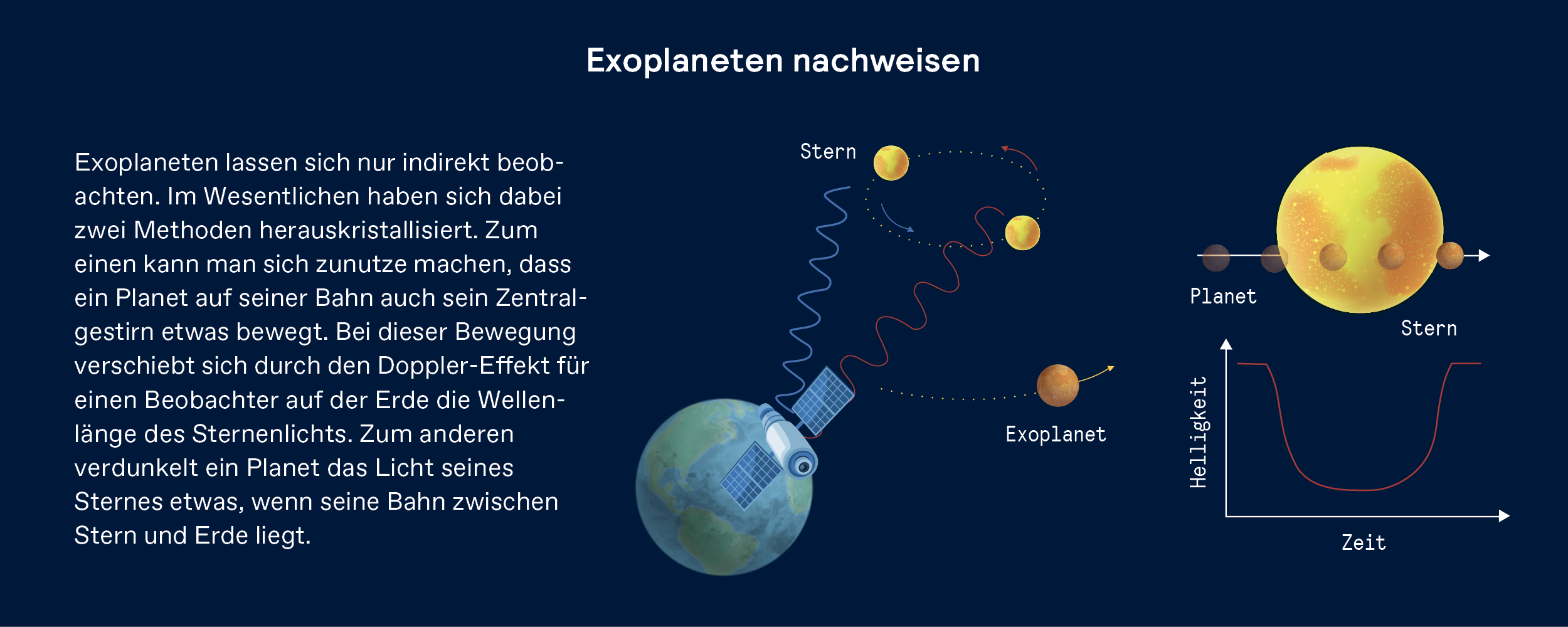 Exoplaneten nachweisen

Exoplaneten lassen sich nur indirekt beobachten. Im Wesentlichen haben sich dabei zwei Methoden herauskristallisiert. Zum einen kann man sich zunutze machen, dass ein Planet auf seiner Bahn auch sein Zentralgestirn etwas bewegt. Bei dieser Bewegung verschiebt sich durch den Doppler-Effekt für einen Beobachter auf der Erde die Wellenlänge des Sternenlichts. Zum anderen verdunkelt ein Planet das Licht seines Sternes etwas, wenn seine Bahn zwischen Stern und Erde liegt.

Stern

Exoplanet

Planet

Stern

Helligkeit

Zeit